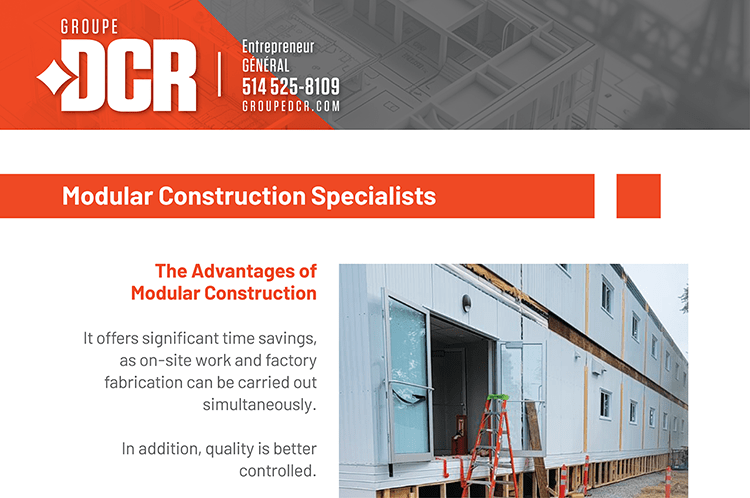 GROUPE
DCR

Entrepreneur
GÉNÉRAL
514 525-8109
GROUPEDCR.COM

Modular Construction Specialists

The Advantages of Modular Construction

It offers significant time savings, as on-site work and factory fabrication can be carried out simultaneously.

In addition, quality is better controlled.